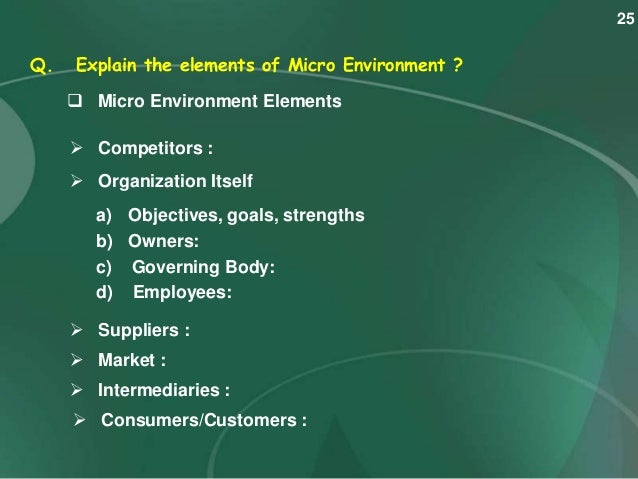 25

Q. Explain the elements of Micro Environment ?

❑ Micro Environment Elements

➢ Competitors :

➢ Organization Itself

a) Objectives, goals, strengths
b) Owners:
c) Governing Body:
d) Employees:

➢ Suppliers :

➢ Market :

➢ Intermediaries :

➢ Consumers/Customers :